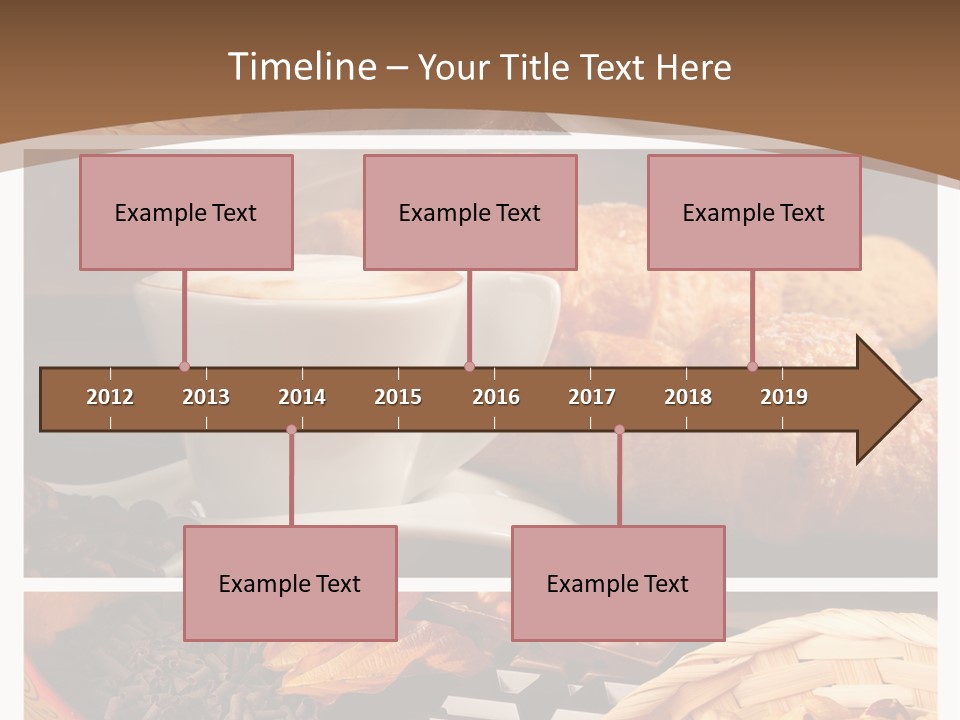 Timeline – Your Title Text Here

Example Text

Example Text

Example Text

2012 2013 2014 2015 2016 2017 2018 2019

Example Text

Example Text